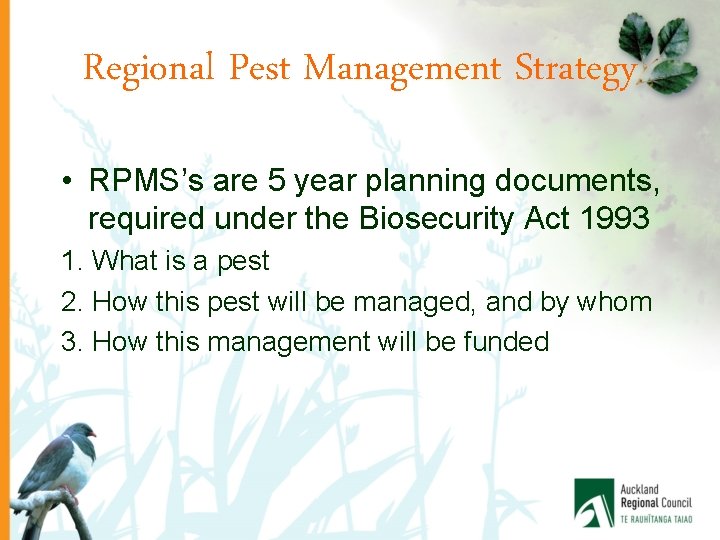 Regional Pest Management Strategy

• RPMS's are 5 year planning documents, required under the Biosecurity Act 1993

1. What is a pest
2. How this pest will be managed, and by whom
3. How this management will be funded

Auckland Regional Council
TE RAUHĪTANGA TAIAO